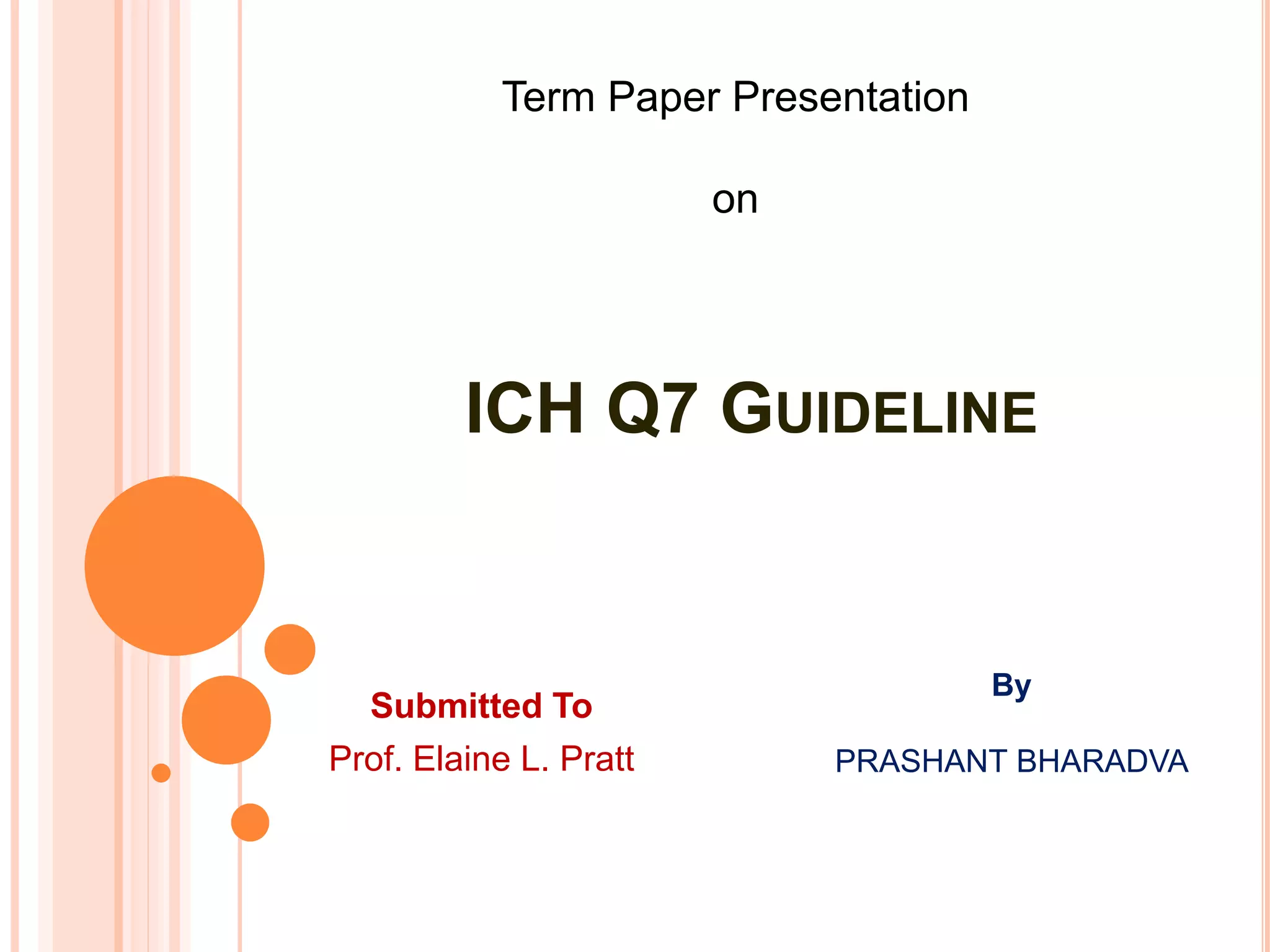 Term Paper Presentation

on

ICH Q7 GUIDELINE

Submitted To
Prof. Elaine L. Pratt

By
PRASHANT BHARADVA